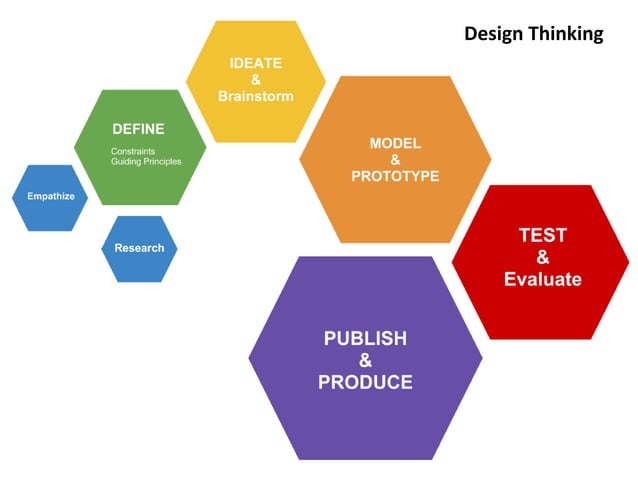 Design Thinking

Empathize

Research

DEFINE
Constraints
Guiding Principles

IDEATE
&
Brainstorm

MODEL
&
PROTOTYPE

TEST
&
Evaluate

PUBLISH
&
PRODUCE